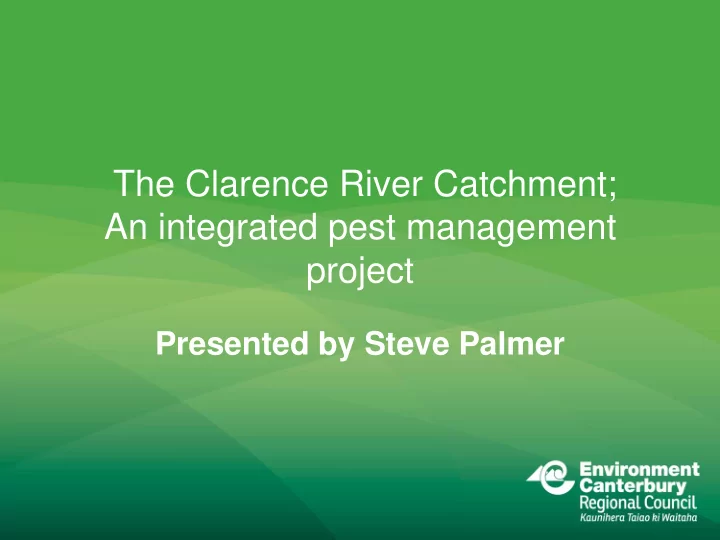 The Clarence River Catchment; An integrated pest management project

Presented by Steve Palmer

Environment Canterbury
Regional Council
Kaunihera Taiao ki Waitaha